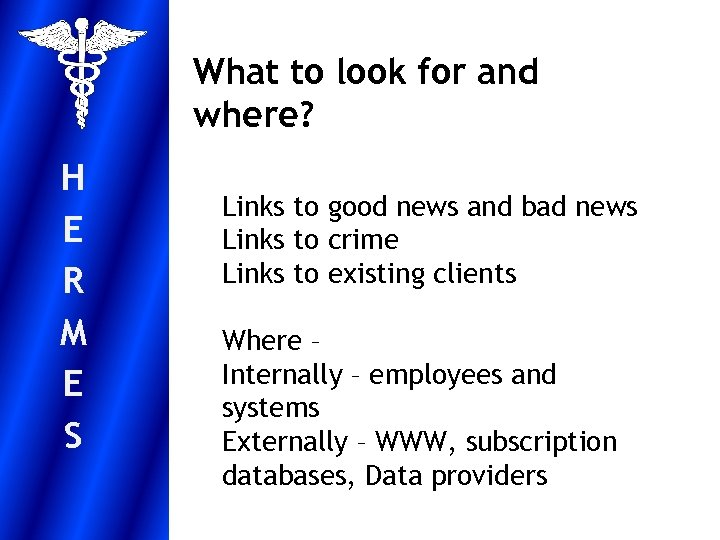 H
E
R
M
E
S

What to look for and where?

Links to good news and bad news
Links to crime
Links to existing clients

Where –
Internally – employees and systems
Externally – WWW, subscription databases, Data providers